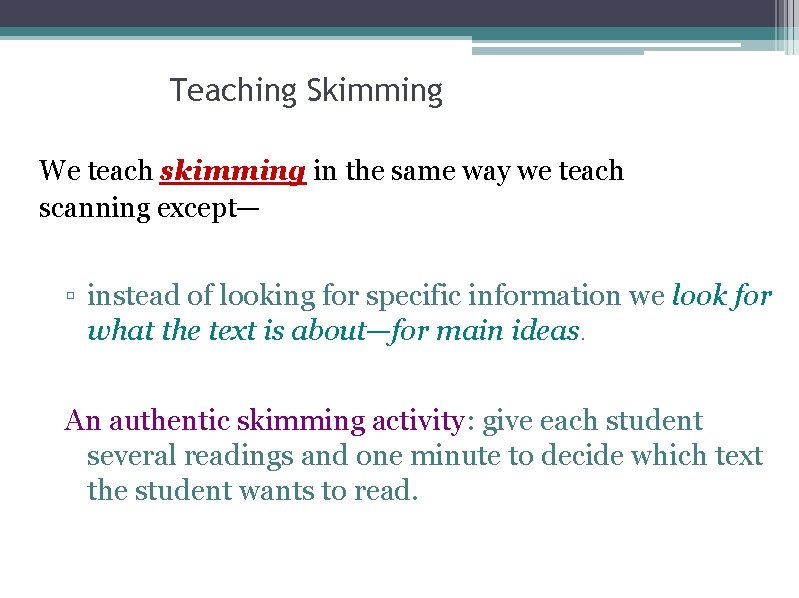 Teaching Skimming

We teach skimming in the same way we teach scanning except—

▫ instead of looking for specific information we look for what the text is about—for main ideas.

An authentic skimming activity: give each student several readings and one minute to decide which text the student wants to read.